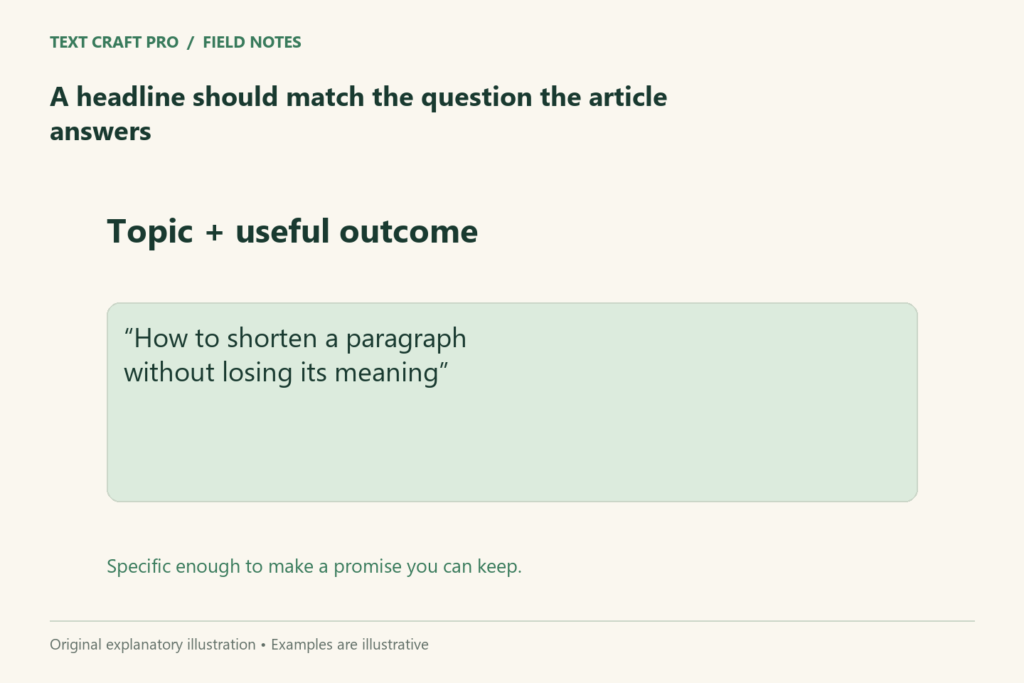 TEXT CRAFT PRO / FIELD NOTES

A headline should match the question the article answers

Topic + useful outcome

"How to shorten a paragraph without losing its meaning"

Specific enough to make a promise you can keep.

Original explanatory illustration • Examples are illustrative